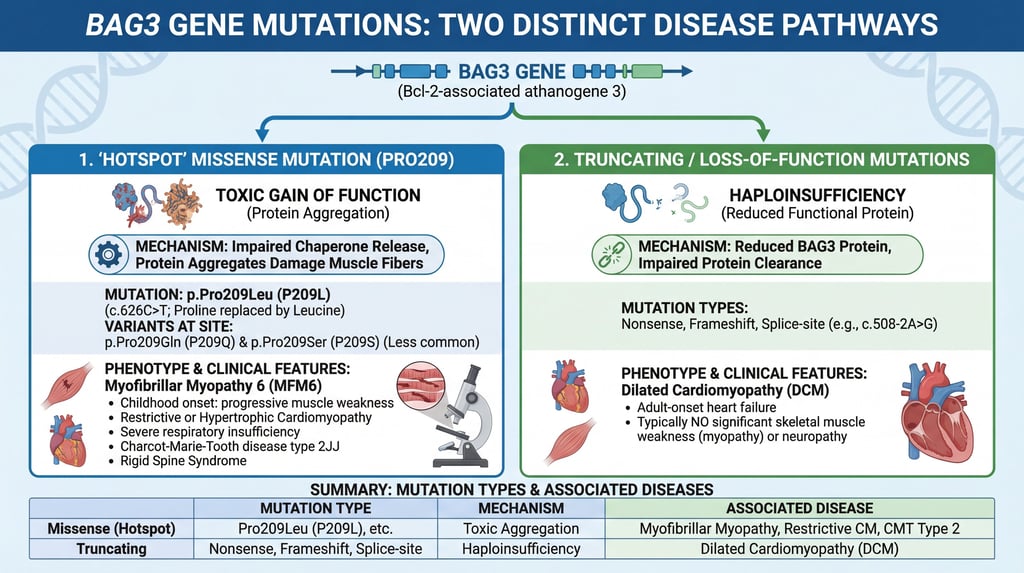 BAG3 GENE MUTATIONS: TWO DISTINCT DISEASE PATHWAYS

BAG3 GENE
(Bcl-2-associated athanogene 3)

1. 'HOTSPOT' MISSENSE MUTATION (PRO209)

TOXIC GAIN OF FUNCTION
(Protein Aggregation)

MECHANISM: Impaired Chaperone Release, Protein Aggregates Damage Muscle Fibers

MUTATION: p.Pro209Leu (P209L)
(c.626C>T; Proline replaced by Leucine)
VARIANTS AT SITE:
p.Pro209Gln (P209Q) & p.Pro209Ser (P209S) (Less common)

PHENOTYPE & CLINICAL FEATURES:
Myofibrillar Myopathy 6 (MFM6)
• Childhood onset: progressive muscle weakness
• Restrictive or Hypertrophic Cardiomyopathy
• Severe respiratory insufficiency
• Charcot-Marie-Tooth disease type 2JJ
• Rigid Spine Syndrome

2. TRUNCATING / LOSS-OF-FUNCTION MUTATIONS

HAPLOINSUFFICIENCY
(Reduced Functional Protein)

MECHANISM: Reduced BAG3 Protein, Impaired Protein Clearance

MUTATION TYPES:
Nonsense, Frameshift, Splice-site (e.g., c.508-2A>G)

PHENOTYPE & CLINICAL FEATURES:
Dilated Cardiomyopathy (DCM)
• Adult-onset heart failure
• Typically NO significant skeletal muscle weakness (myopathy) or neuropathy

SUMMARY: MUTATION TYPES & ASSOCIATED DISEASES

| | MUTATION TYPE | MECHANISM | ASSOCIATED DISEASE |
|---|---|---|---|
| Missense (Hotspot) | Pro209Leu (P209L), etc. | Toxic Aggregation | Myofibrillar Myopathy, Restrictive CM, CMT Type 2 |
| Truncating | Nonsense, Frameshift, Splice-site | Haploinsufficiency | Dilated Cardiomyopathy (DCM) |